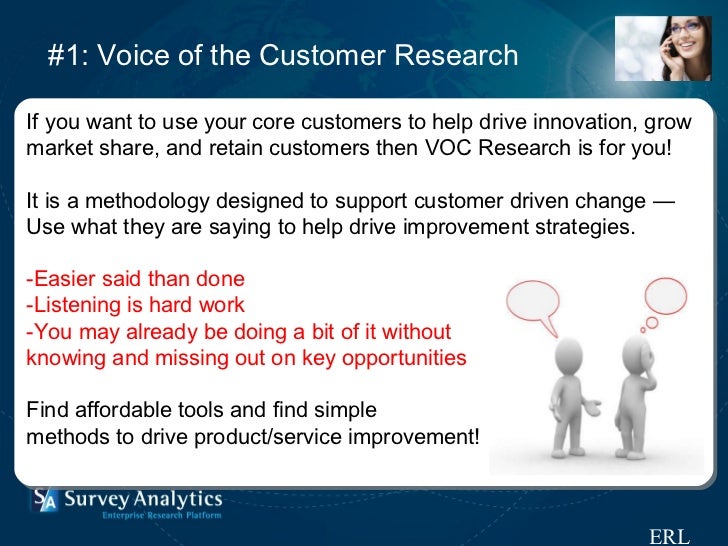 #1: Voice of the Customer Research

If you want to use your core customers to help drive innovation, grow market share, and retain customers then VOC Research is for you!

It is a methodology designed to support customer driven change — Use what they are saying to help drive improvement strategies.

-Easier said than done
-Listening is hard work
-You may already be doing a bit of it without knowing and missing out on key opportunities

Find affordable tools and find simple methods to drive product/service improvement!

SA Survey Analytics
Enterprise Research Platform

ERL